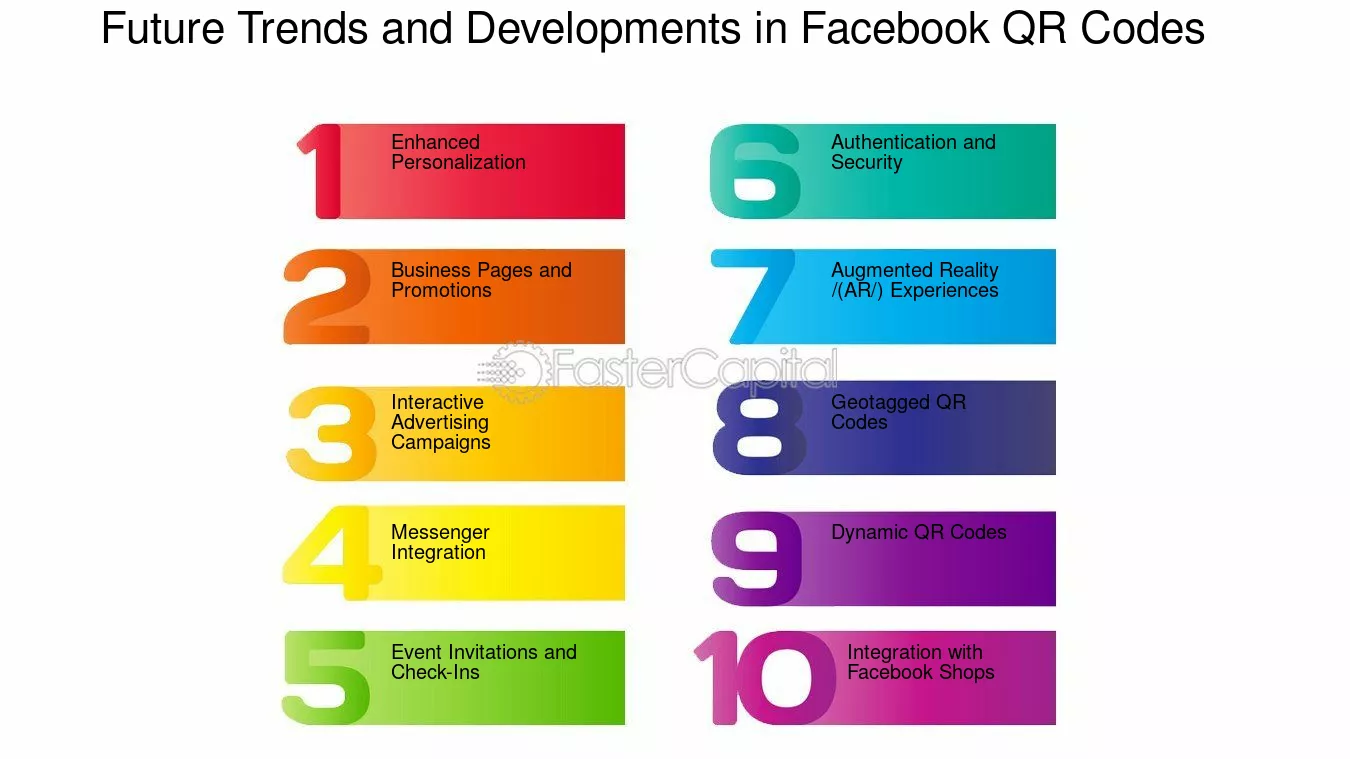 Future Trends and Developments in Facebook QR Codes

1
Enhanced Personalization

2
Business Pages and Promotions

3
Interactive Advertising Campaigns

4
Messenger Integration

5
Event Invitations and Check-Ins

6
Authentication and Security

7
Augmented Reality /(AR/) Experiences

8
Geotagged QR Codes

9
Dynamic QR Codes

10
Integration with Facebook Shops

FasterCapital